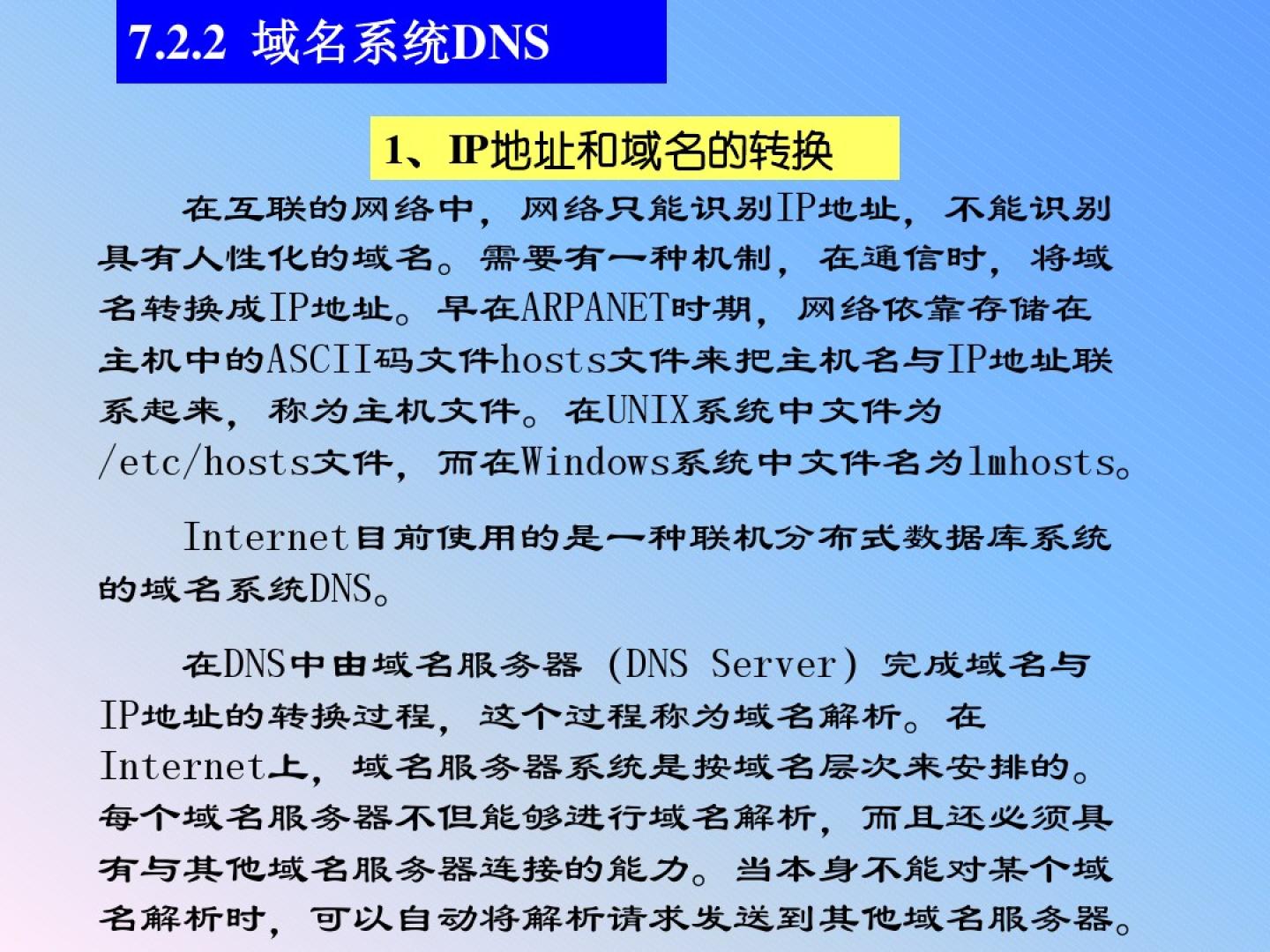 7.2.2 域名系统DNS

1、IP地址和域名的转换

在互联的网络中，网络只能识别IP地址，不能识别具有人性化的域名。需要有一种机制，在通信时，将域名转换成IP地址。早在ARPANET时期，网络依靠存储在主机中的ASCII码文件hosts文件来把主机名与IP地址联系起来，称为主机文件。在UNIX系统中文件为/etc/hosts文件，而在Windows系统中文件名为lmhosts。

Internet目前使用的是一种联机分布式数据库系统的域名系统DNS。

在DNS中由域名服务器（DNS Server）完成域名与IP地址的转换过程，这个过程称为域名解析。在Internet上，域名服务器系统是按域名层次来安排的。每个域名服务器不但能够进行域名解析，而且还必须具有与其他域名服务器连接的能力。当本身不能对某个域名解析时，可以自动将解析请求发送到其他域名服务器。